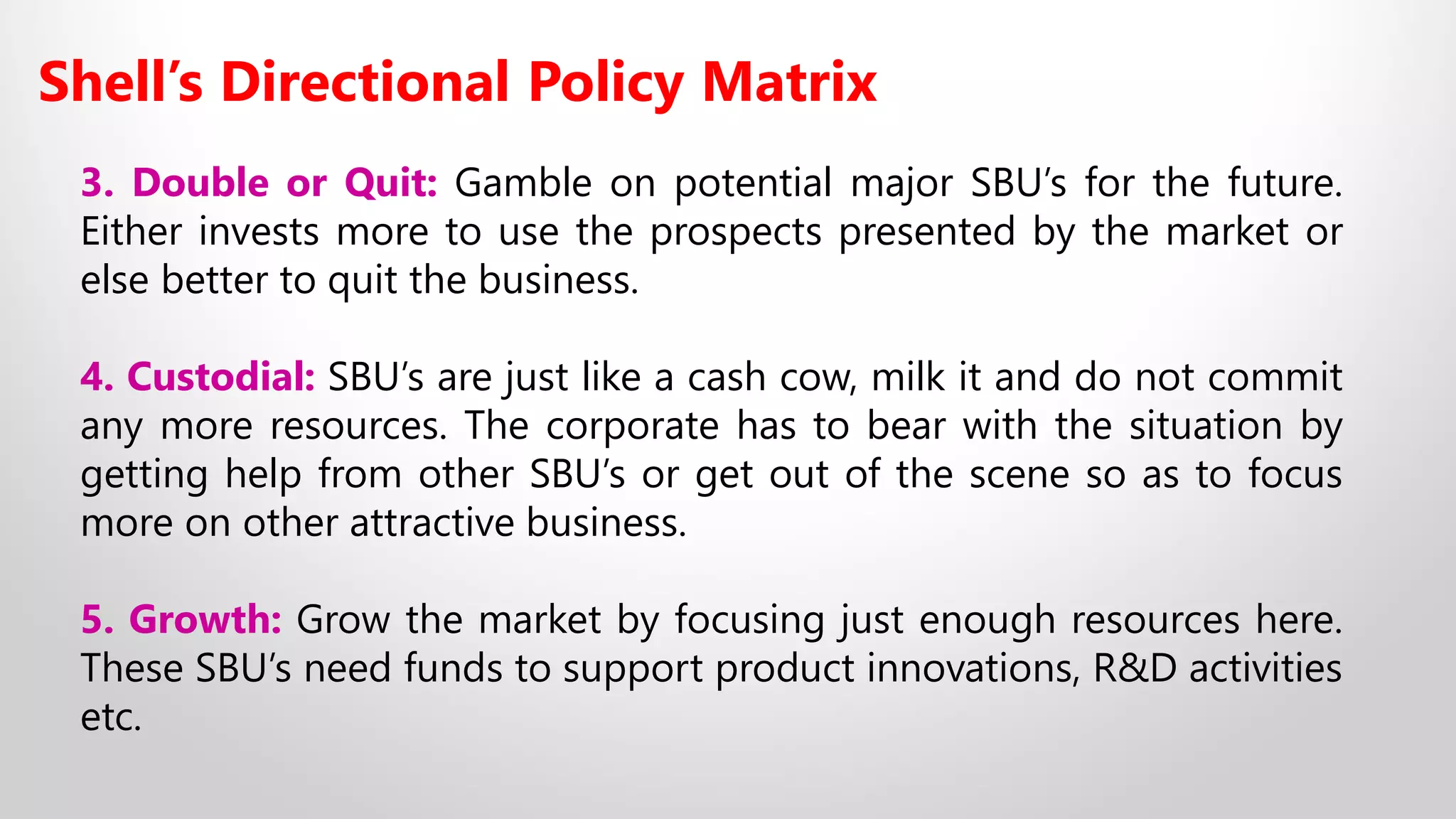 Shell’s Directional Policy Matrix

3. Double or Quit: Gamble on potential major SBU’s for the future. Either invests more to use the prospects presented by the market or else better to quit the business.

4. Custodial: SBU’s are just like a cash cow, milk it and do not commit any more resources. The corporate has to bear with the situation by getting help from other SBU’s or get out of the scene so as to focus more on other attractive business.

5. Growth: Grow the market by focusing just enough resources here. These SBU’s need funds to support product innovations, R&D activities etc.